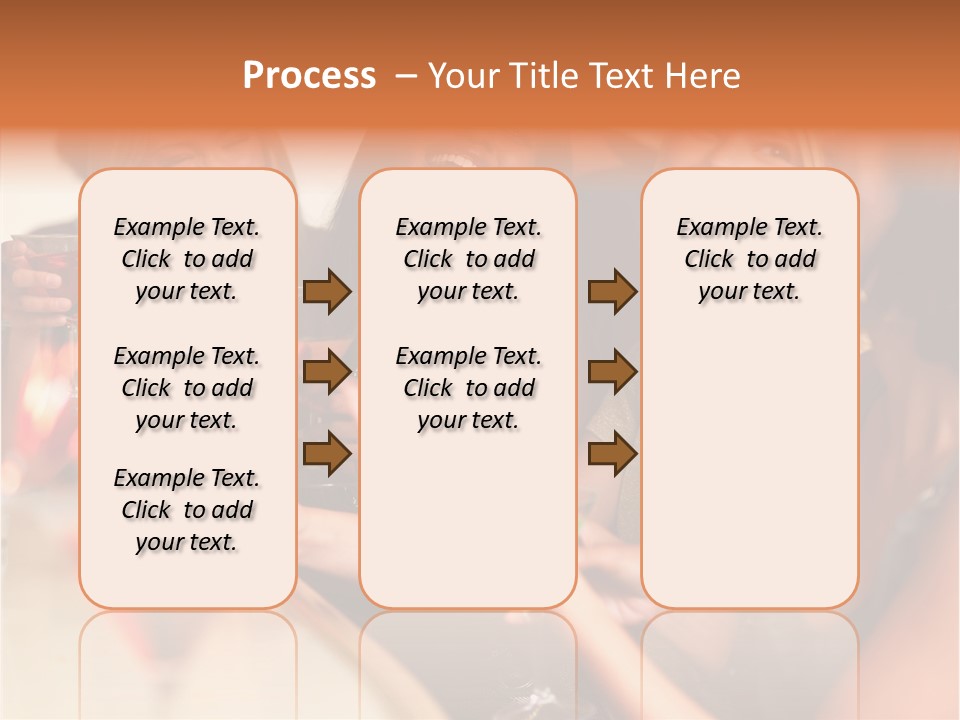 Process – Your Title Text Here

Example Text. Click to add your text.

Example Text. Click to add your text.

Example Text. Click to add your text.

Example Text. Click to add your text.

Example Text. Click to add your text.

Example Text. Click to add your text.